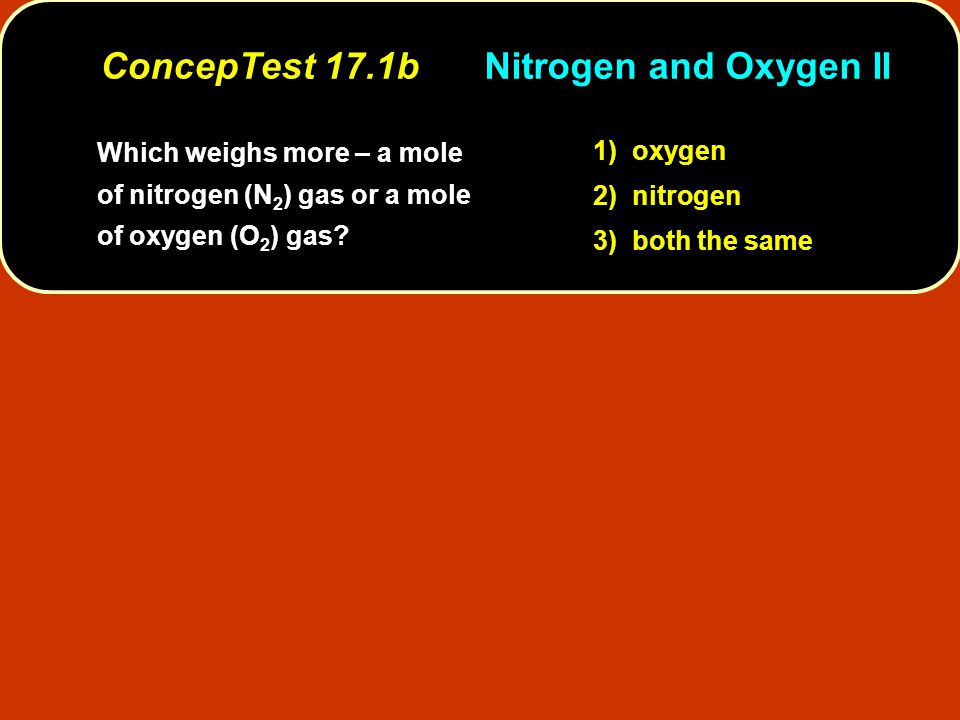 ConcepTest 17.1b Nitrogen and Oxygen II

Which weighs more – a mole of nitrogen ($N_2$) gas or a mole of oxygen ($O_2$) gas?

1) oxygen
2) nitrogen
3) both the same